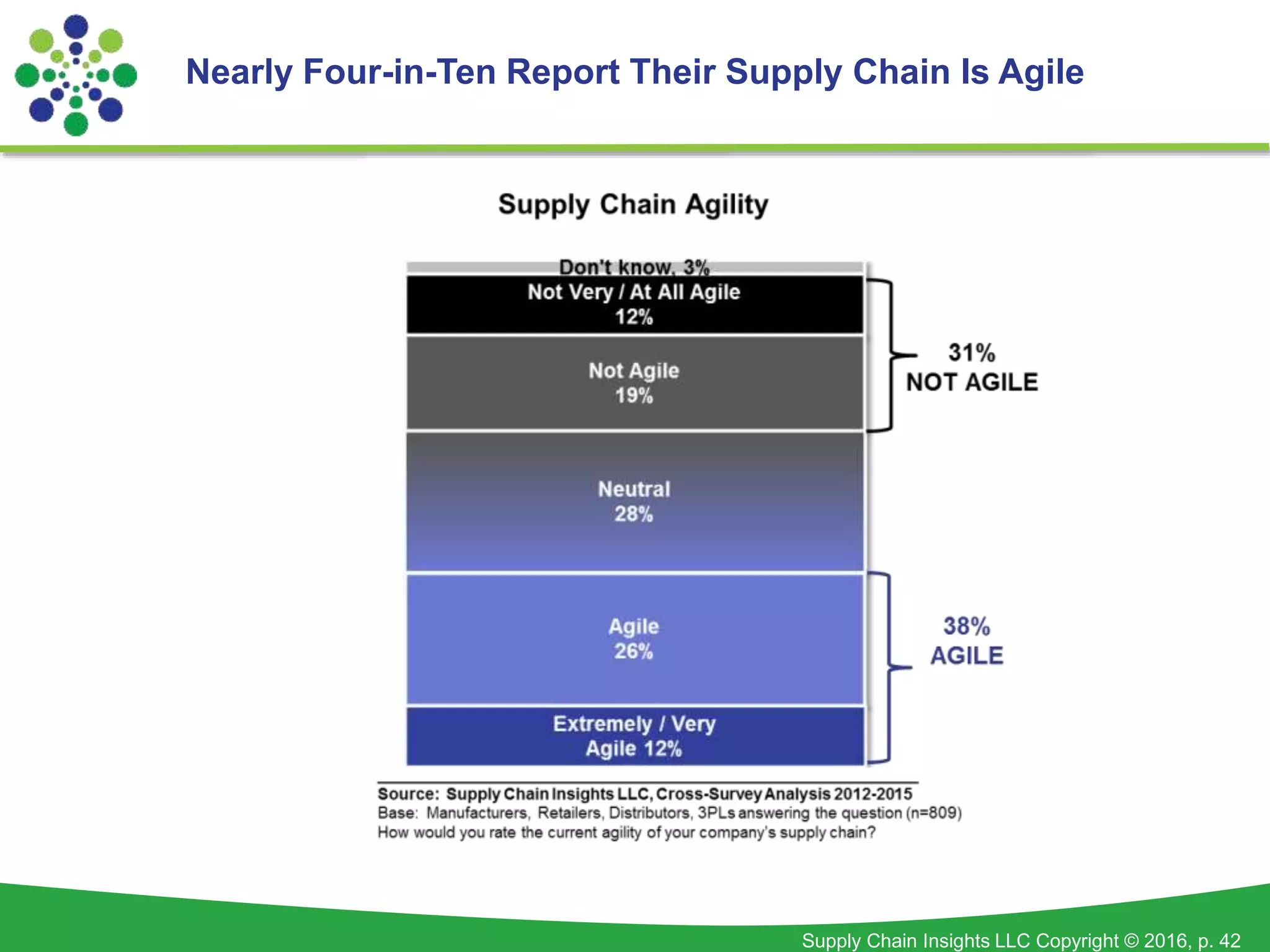 Nearly Four-in-Ten Report Their Supply Chain Is Agile

Supply Chain Agility

Don't know, 3%

Not Very / At All Agile
12%

Not Agile
19%

Neutral
28%

Agile
26%

Extremely / Very Agile 12%

31%
NOT AGILE

38%
AGILE

Source: Supply Chain Insights LLC, Cross-Survey Analysis 2012-2015
Base: Manufacturers, Retailers, Distributors, 3PLs answering the question (n=809)
How would you rate the current agility of your company's supply chain?

Supply Chain Insights LLC Copyright © 2016, p. 42